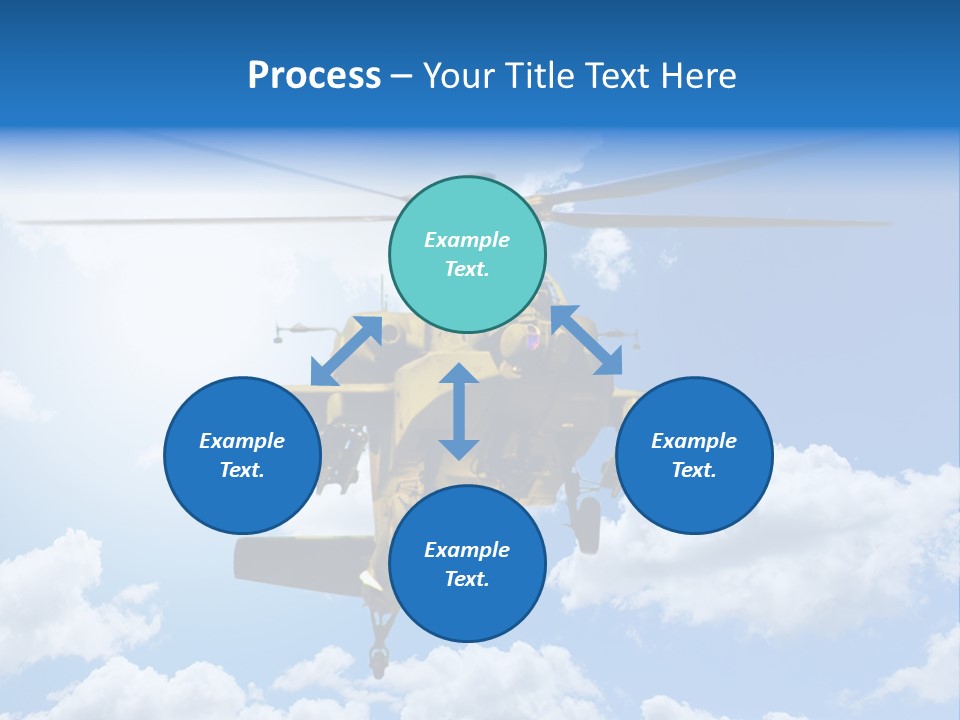 Process – Your Title Text Here

Example Text.

Example Text.

Example Text.

Example Text.